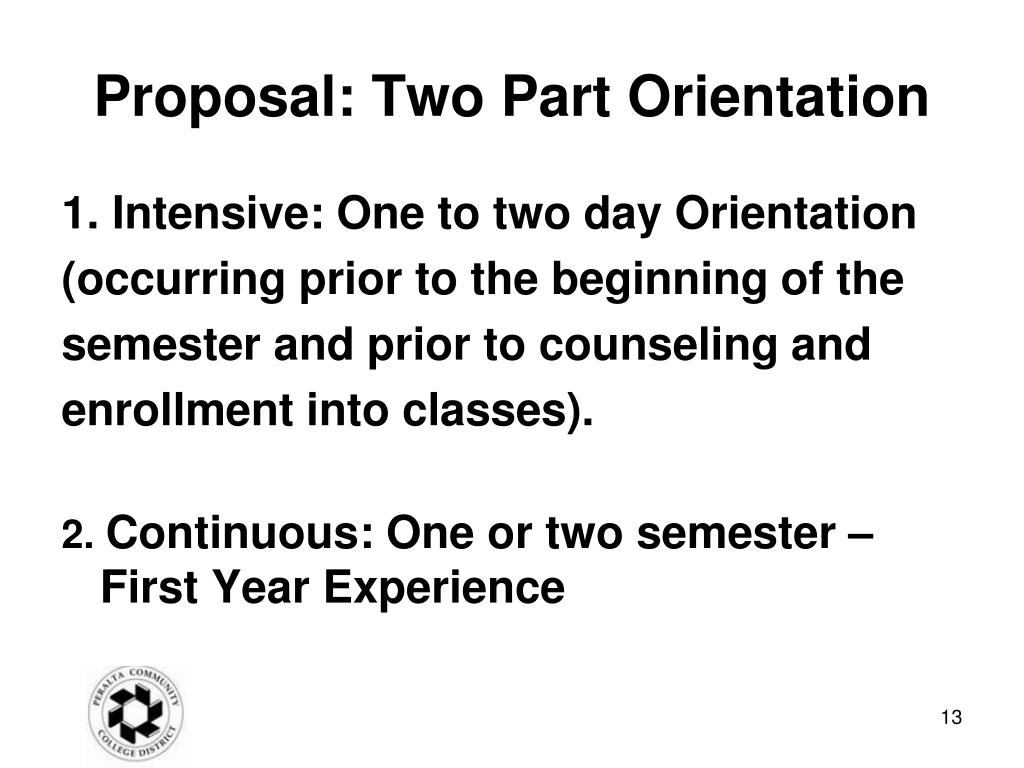 Proposal: Two Part Orientation

1. Intensive: One to two day Orientation (occurring prior to the beginning of the semester and prior to counseling and enrollment into classes).

2. Continuous: One or two semester – First Year Experience

PERALTA COMMUNITY COLLEGE DISTRICT

13